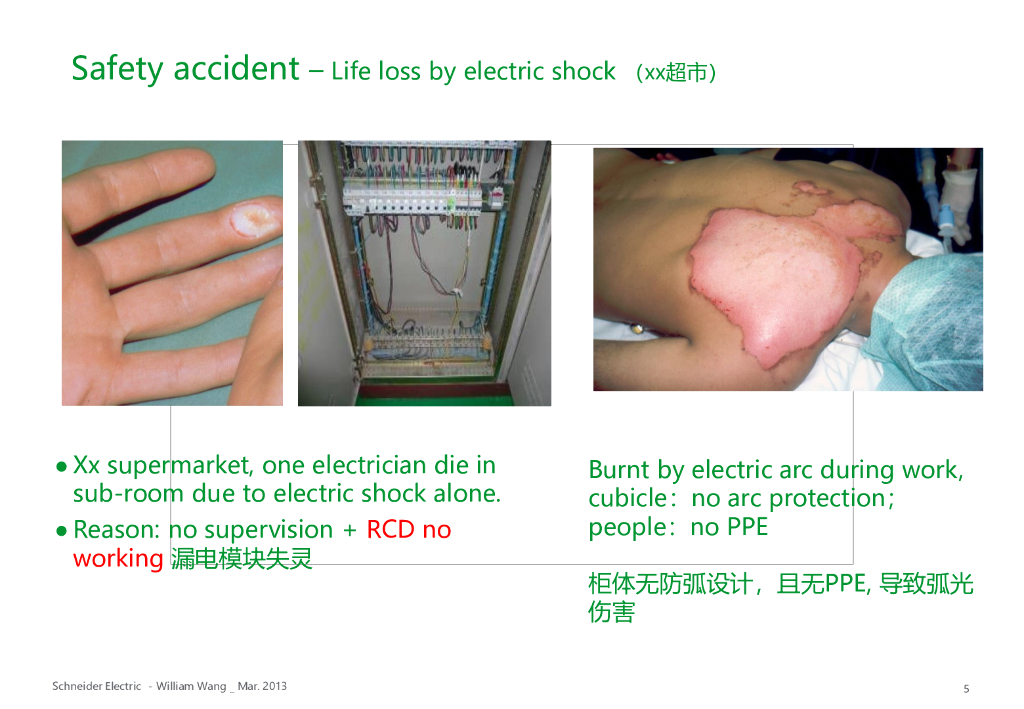 Safety accident – Life loss by electric shock （xx超市）

● Xx supermarket, one electrician die in sub-room due to electric shock alone.

● Reason: no supervision + RCD no working 漏电模块失灵

Burnt by electric arc during work, cubicle：no arc protection； people：no PPE

柜体无防弧设计，且无PPE, 导致弧光伤害

Schneider Electric - William Wang _ Mar. 2013

5